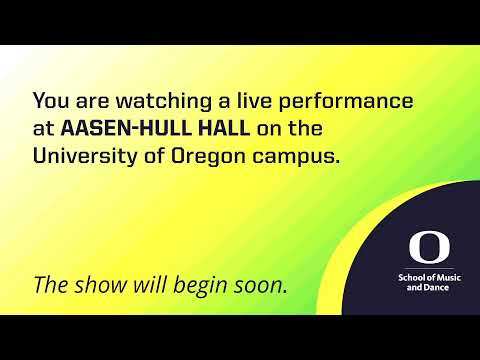 You are watching a live performance at AASEN-HULL HALL on the University of Oregon campus.

The show will begin soon.

O
School of Music and Dance